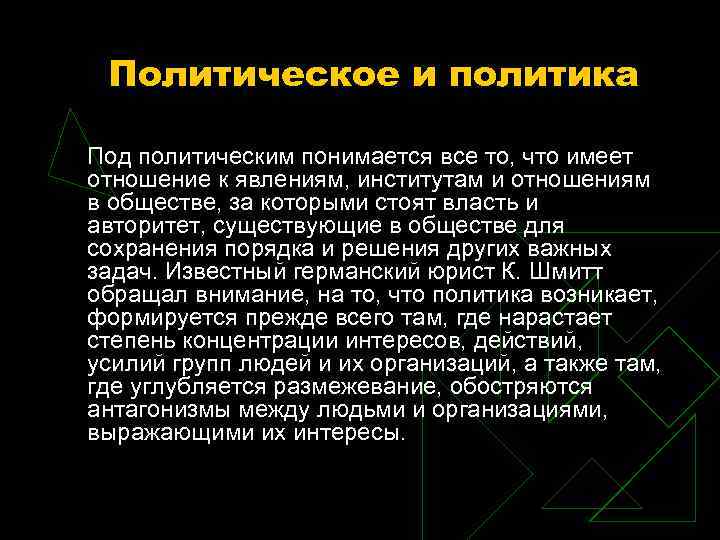 Политическое и политика

Под политическим понимается все то, что имеет отношение к явлениям, институтам и отношениям в обществе, за которыми стоят власть и авторитет, существующие в обществе для сохранения порядка и решения других важных задач. Известный германский юрист К. Шмитт обращал внимание, на то, что политика возникает, формируется прежде всего там, где нарастает степень концентрации интересов, действий, усилий групп людей и их организаций, а также там, где углубляется размежевание, обостряются антагонизмы между людьми и организациями, выражающими их интересы.